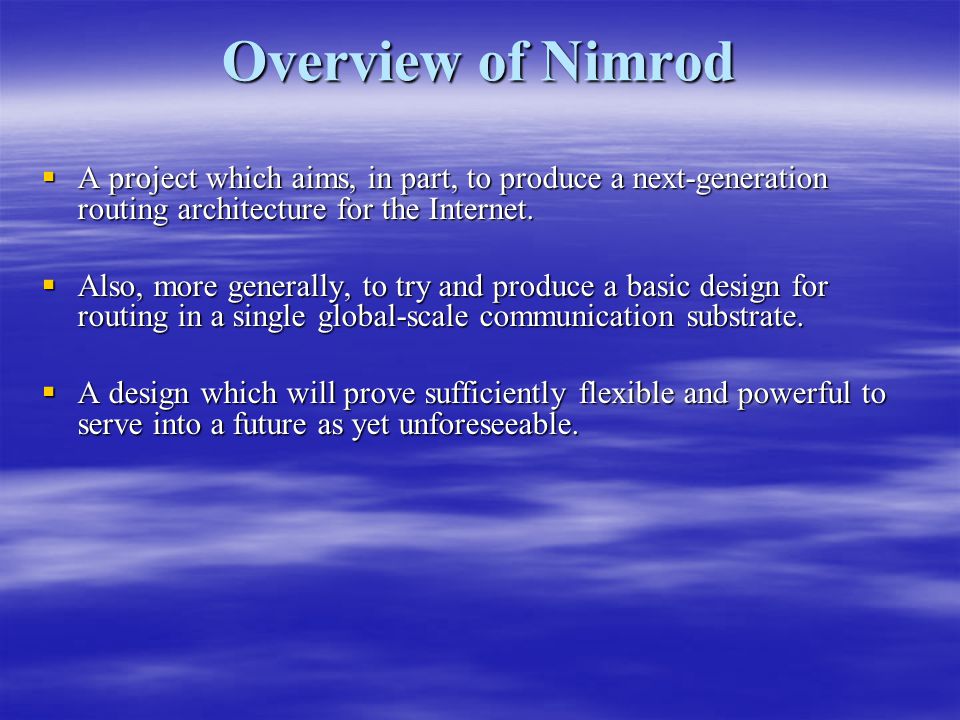 Overview of Nimrod

▪ A project which aims, in part, to produce a next-generation routing architecture for the Internet.

▪ Also, more generally, to try and produce a basic design for routing in a single global-scale communication substrate.

▪ A design which will prove sufficiently flexible and powerful to serve into a future as yet unforeseeable.